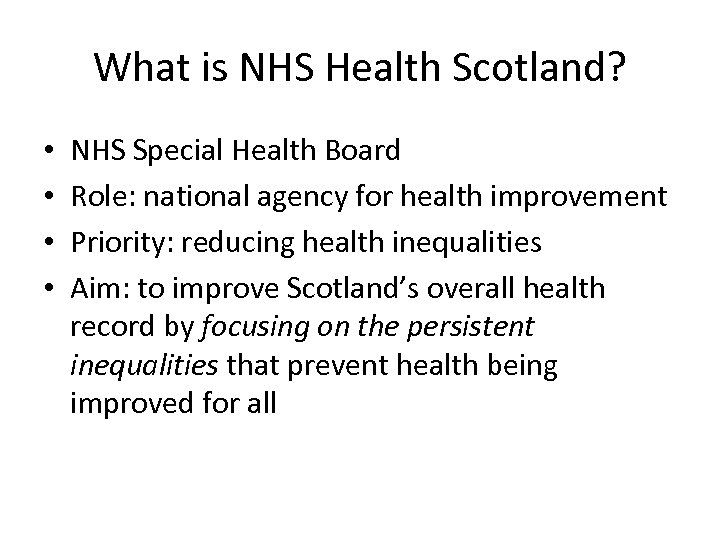 What is NHS Health Scotland?

• NHS Special Health Board
• Role: national agency for health improvement
• Priority: reducing health inequalities
• Aim: to improve Scotland's overall health record by focusing on the persistent inequalities that prevent health being improved for all